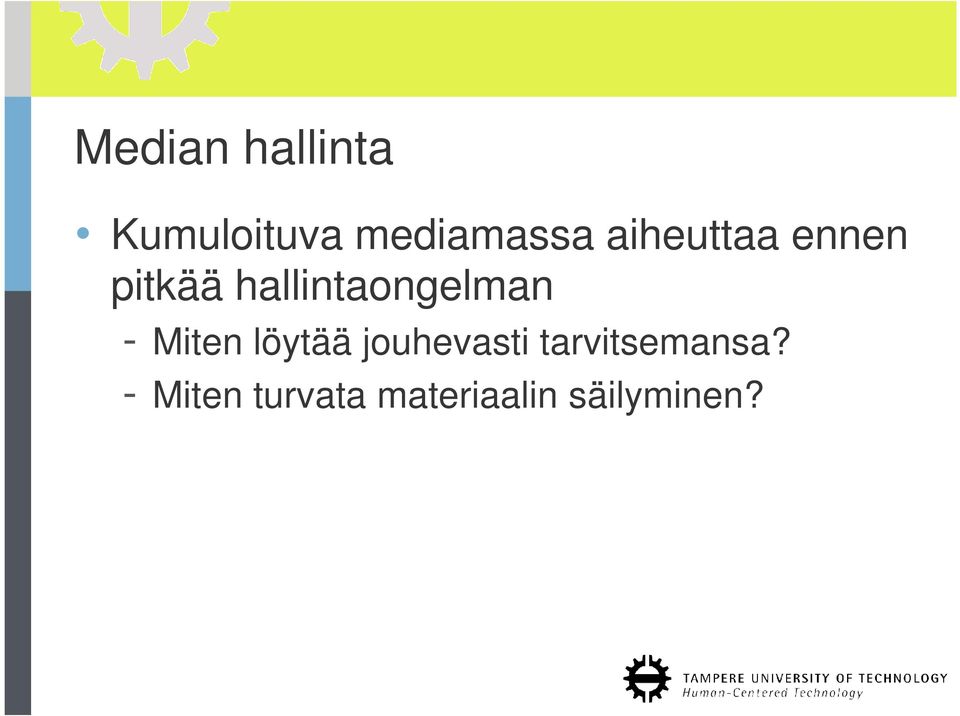 Median hallinta

• Kumuloituva mediamassa aiheuttaa ennen pitkää hallintaongelman

- Miten löytää jouhevasti tarvitsemansa?
- Miten turvata materiaalin säilyminen?

TAMPERE UNIVERSITY OF TECHNOLOGY
Human-Centered Technology